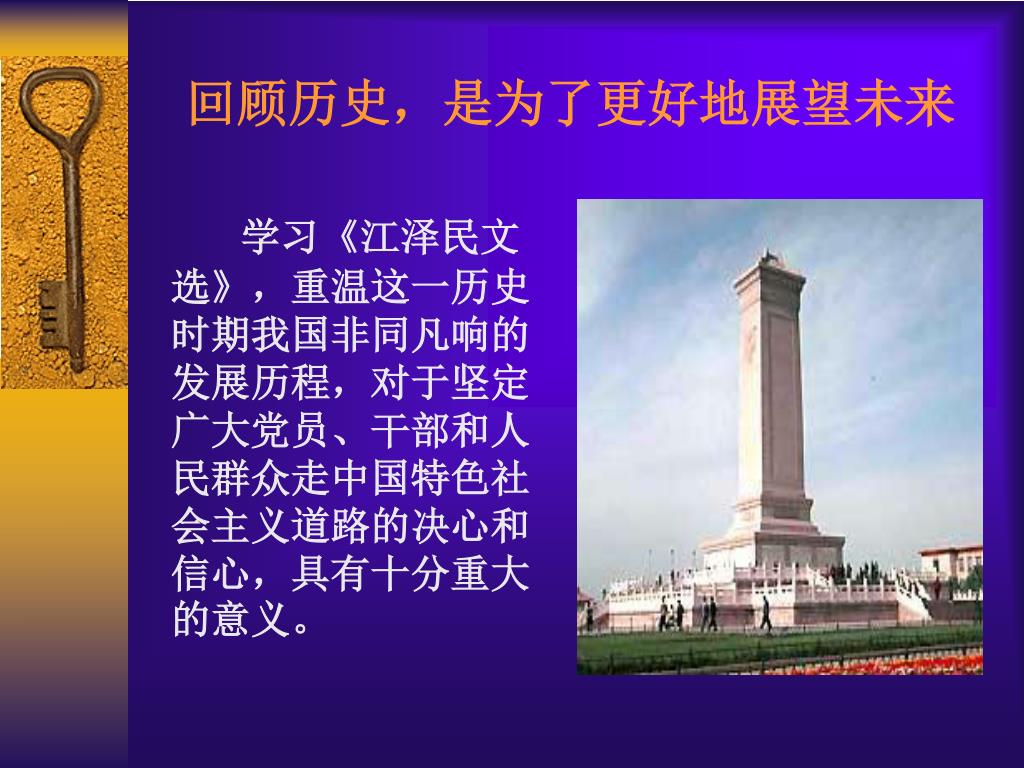 回顾历史，是为了更好地展望未来

学习《江泽民文选》，重温这一历史时期我国非同凡响的发展历程，对于坚定广大党员、干部和人民群众走中国特色社会主义道路的决心和信心，具有十分重大的意义。